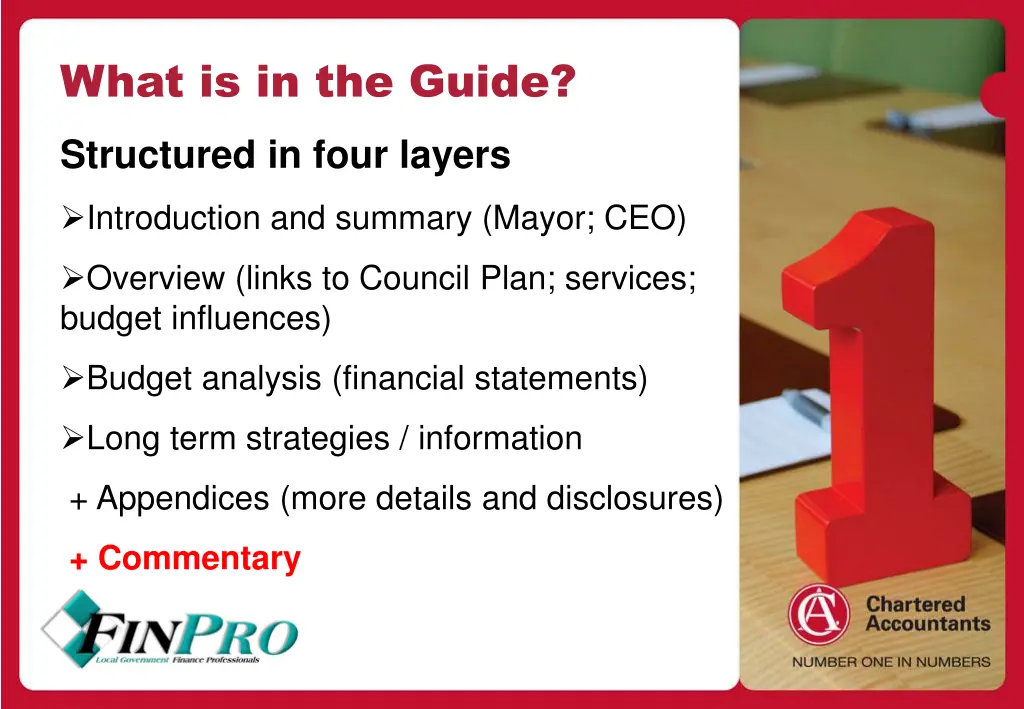 What is in the Guide?

Structured in four layers

➢Introduction and summary (Mayor; CEO)

➢Overview (links to Council Plan; services; budget influences)

➢Budget analysis (financial statements)

➢Long term strategies / information

+ Appendices (more details and disclosures)

+ Commentary

FINPRO
Local Government Finance Professionals

CA Chartered Accountants
NUMBER ONE IN NUMBERS